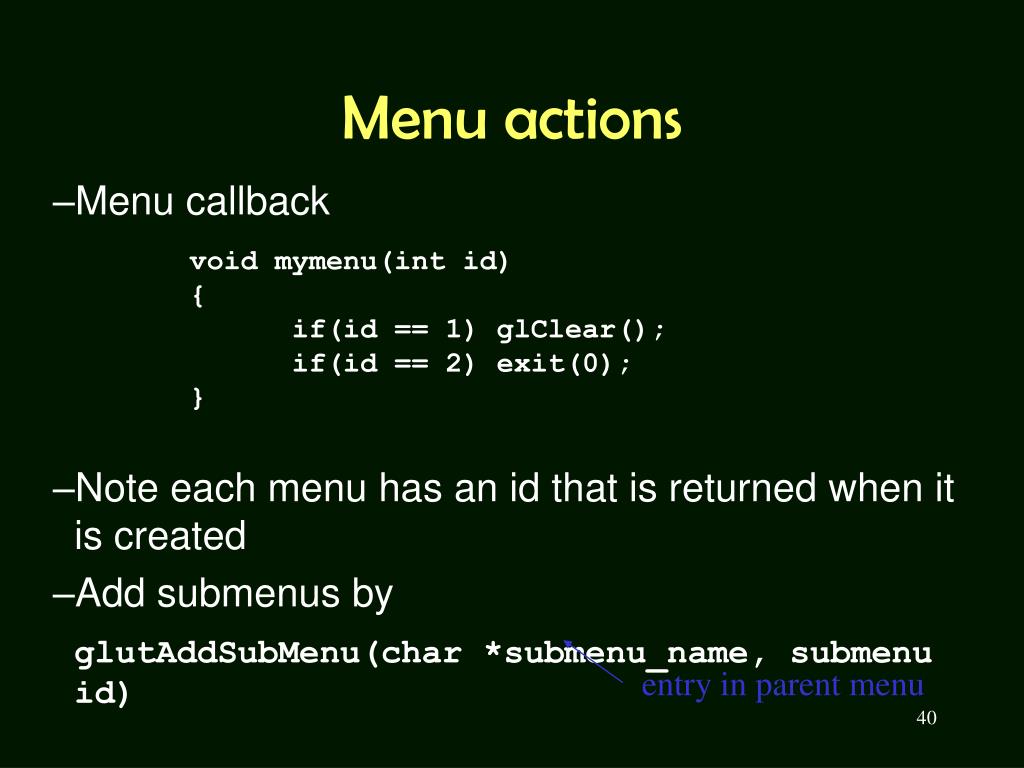 Menu actions

–Menu callback

void mymenu(int id)
{
if(id == 1) glClear();
if(id == 2) exit(0);
}

–Note each menu has an id that is returned when it is created

–Add submenus by

glutAddSubMenu(char *submenu_name, submenu id)

entry in parent menu

40